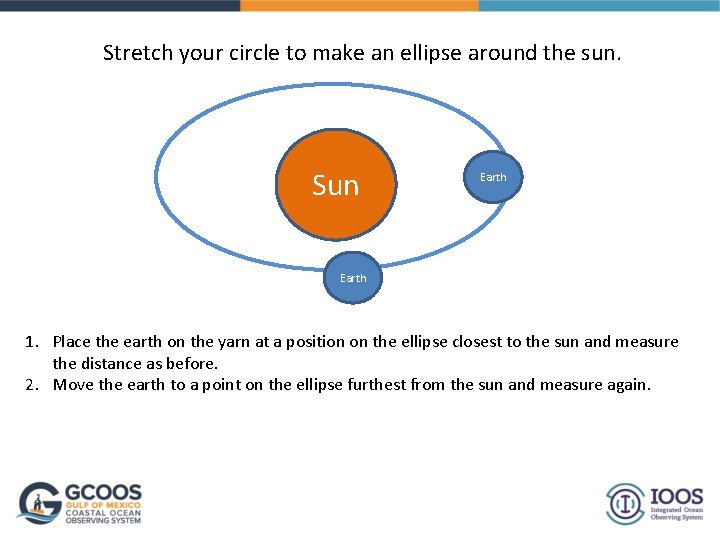 Stretch your circle to make an ellipse around the sun.

Sun

Earth

Earth

1. Place the earth on the yarn at a position on the ellipse closest to the sun and measure the distance as before.
2. Move the earth to a point on the ellipse furthest from the sun and measure again.

GCOOS
GULF OF MEXICO
COASTAL OCEAN
OBSERVING SYSTEM

IOOS
Integrated Ocean
Observing System